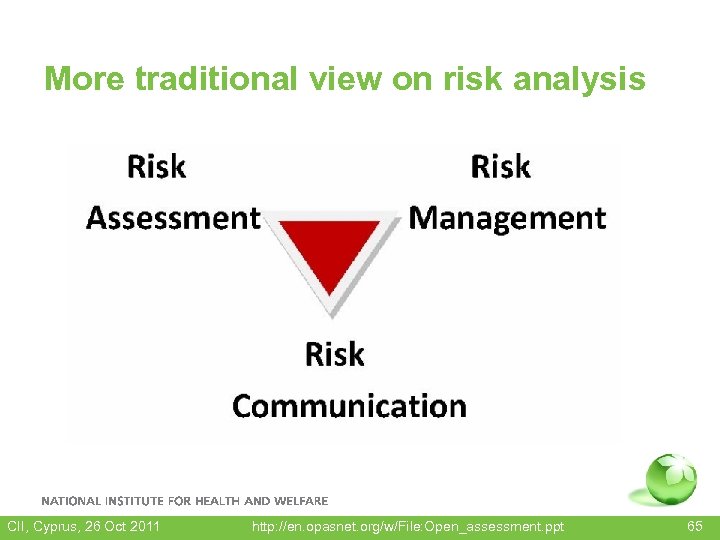 More traditional view on risk analysis

Risk Assessment

Risk Management

Risk Communication

NATIONAL INSTITUTE FOR HEALTH AND WELFARE

CII, Cyprus, 26 Oct 2011

http://en.opasnet.org/w/File:Open_assessment.ppt

65